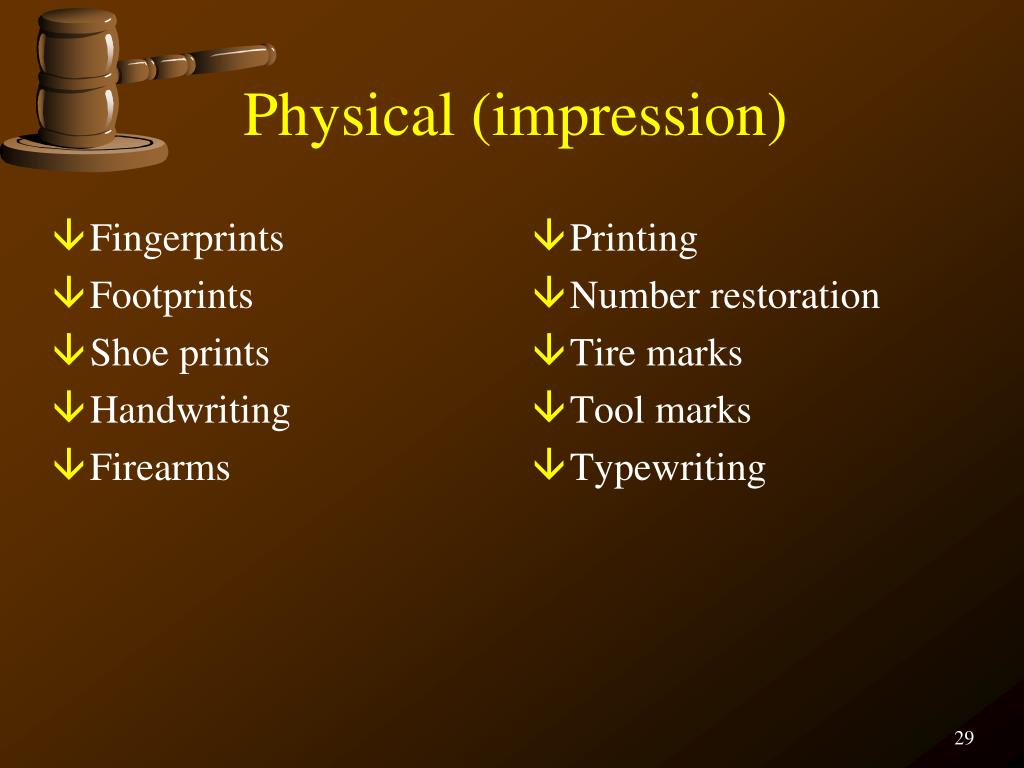 Physical (impression)

Fingerprints
Footprints
Shoe prints
Handwriting
Firearms

Printing
Number restoration
Tire marks
Tool marks
Typewriting

29